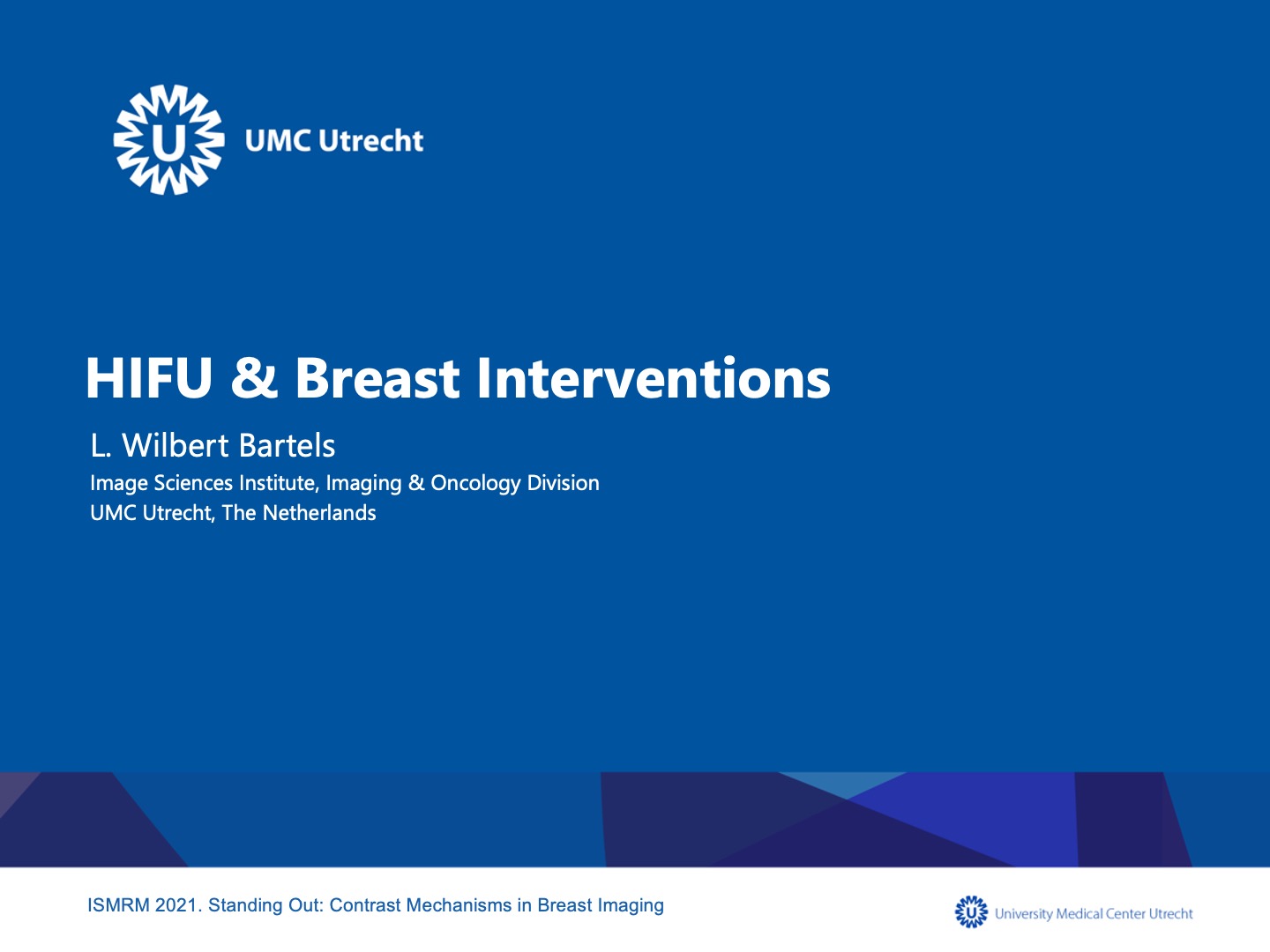 U UMC Utrecht

HIFU & Breast Interventions

L. Wilbert Bartels

Image Sciences Institute, Imaging & Oncology Division
UMC Utrecht, The Netherlands

ISMRM 2021. Standing Out: Contrast Mechanisms in Breast Imaging

U University Medical Center Utrecht